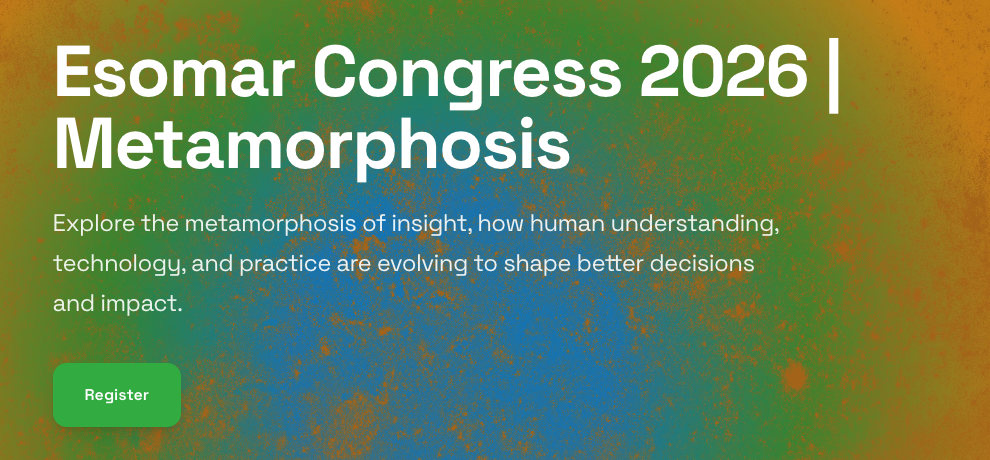 Esomar Congress 2026 | Metamorphosis

Explore the metamorphosis of insight, how human understanding, technology, and practice are evolving to shape better decisions and impact.

Register